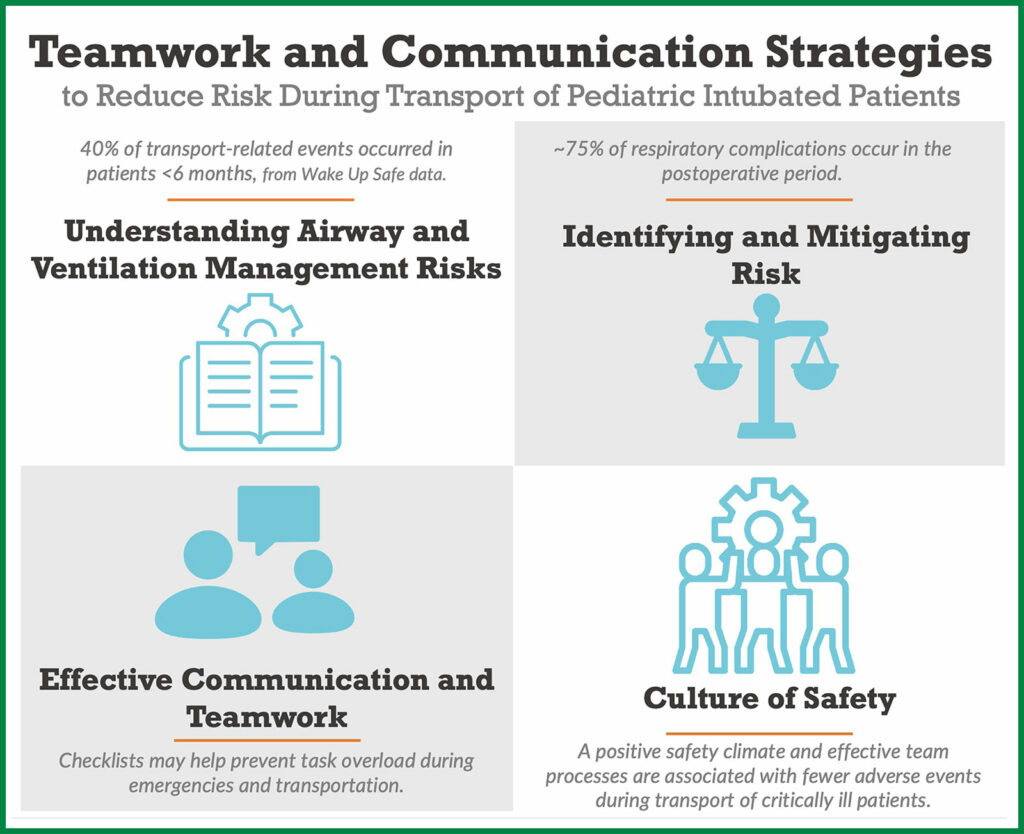 Teamwork and Communication Strategies
to Reduce Risk During Transport of Pediatric Intubated Patients

40% of transport-related events occurred in patients <6 months, from Wake Up Safe data.

Understanding Airway and Ventilation Management Risks

~75% of respiratory complications occur in the postoperative period.

Identifying and Mitigating Risk

Effective Communication and Teamwork

Checklists may help prevent task overload during emergencies and transportation.

Culture of Safety

A positive safety climate and effective team processes are associated with fewer adverse events during transport of critically ill patients.